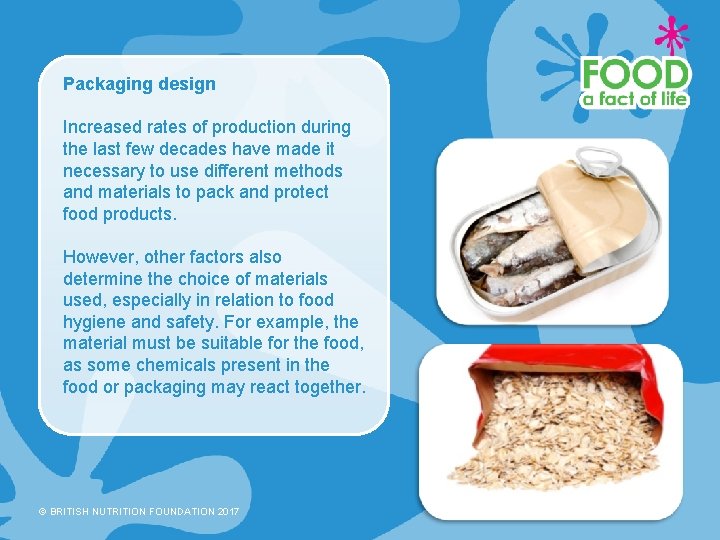 Packaging design

Increased rates of production during the last few decades have made it necessary to use different methods and materials to pack and protect food products.

However, other factors also determine the choice of materials used, especially in relation to food hygiene and safety. For example, the material must be suitable for the food, as some chemicals present in the food or packaging may react together.

FOOD
a fact of life

© BRITISH NUTRITION FOUNDATION 2017